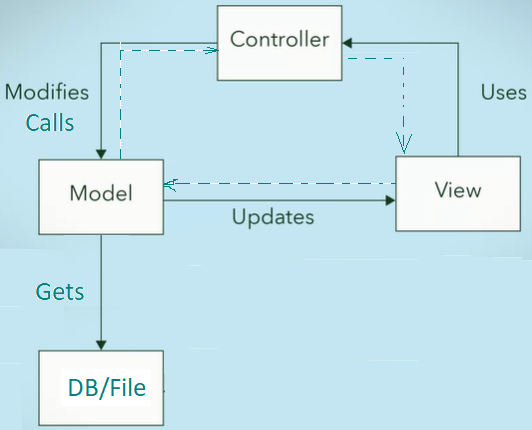 Controller

Modifies
Calls

Uses

Model

View

Updates

Gets

DB/File